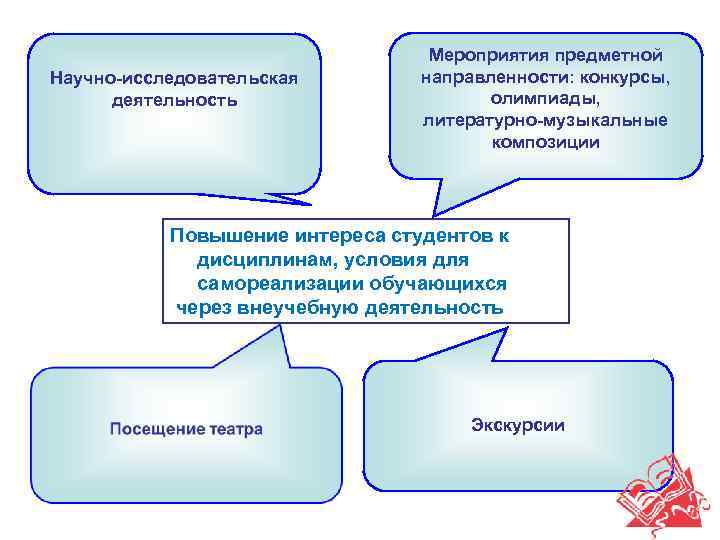 Научно-исследовательская деятельность

Мероприятия предметной направленности: конкурсы, олимпиады, литературно-музыкальные композиции

Повышение интереса студентов к дисциплинам, условия для самореализации обучающихся через внеучебную деятельность

Посещение театра

Экскурсии